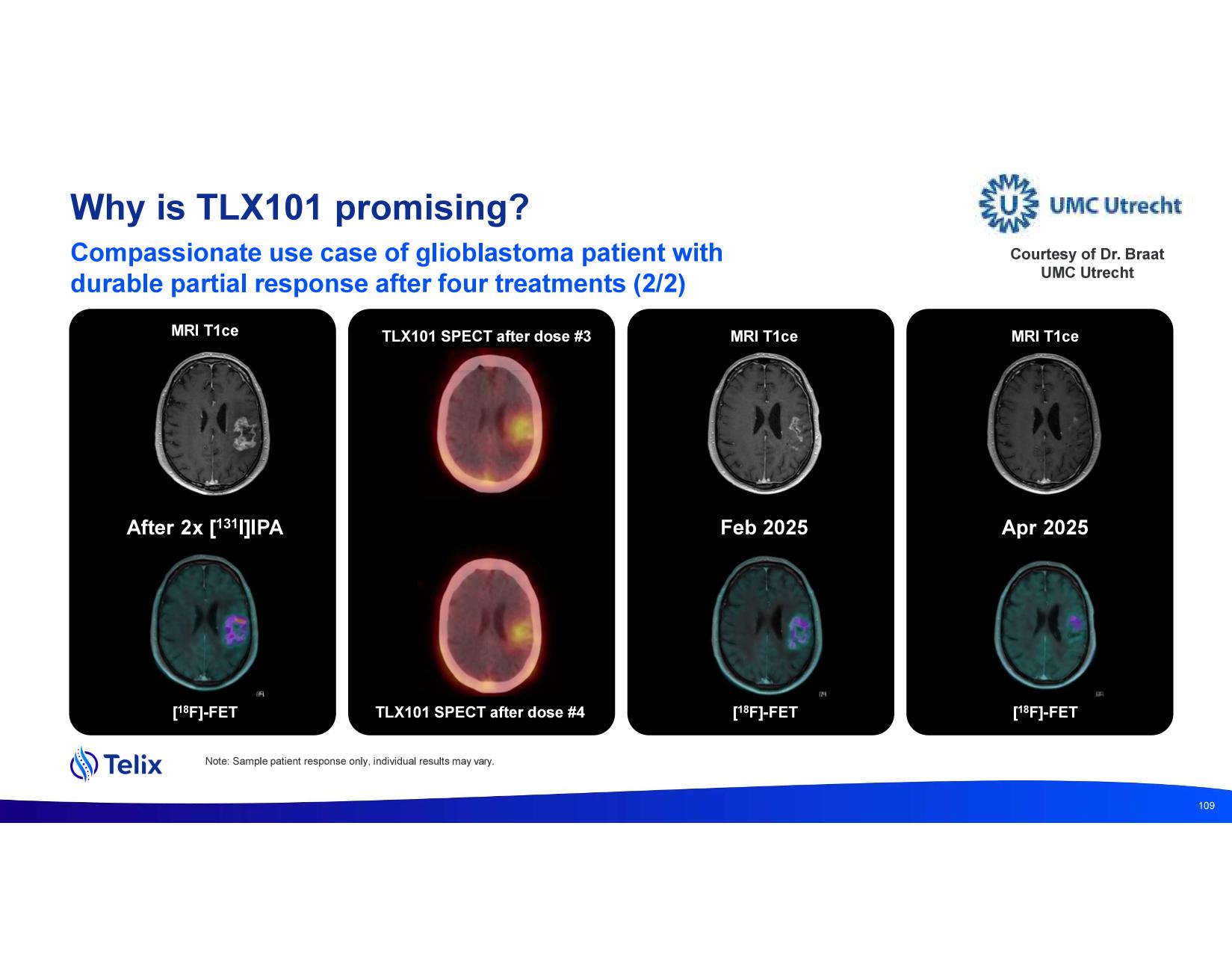 Why is TLX101 promising?

Compassionate use case of glioblastoma patient with durable partial response after four treatments (2/2)

UMC Utrecht

Courtesy of Dr. Braat
UMC Utrecht

MRI T1ce

After 2x [$^{131}$I]IPA

[$^{18}$F]-FET

TLX101 SPECT after dose #3

TLX101 SPECT after dose #4

MRI T1ce

Feb 2025

[$^{18}$F]-FET

MRI T1ce

Apr 2025

[$^{18}$F]-FET

Telix

Note: Sample patient response only, individual results may vary.

109